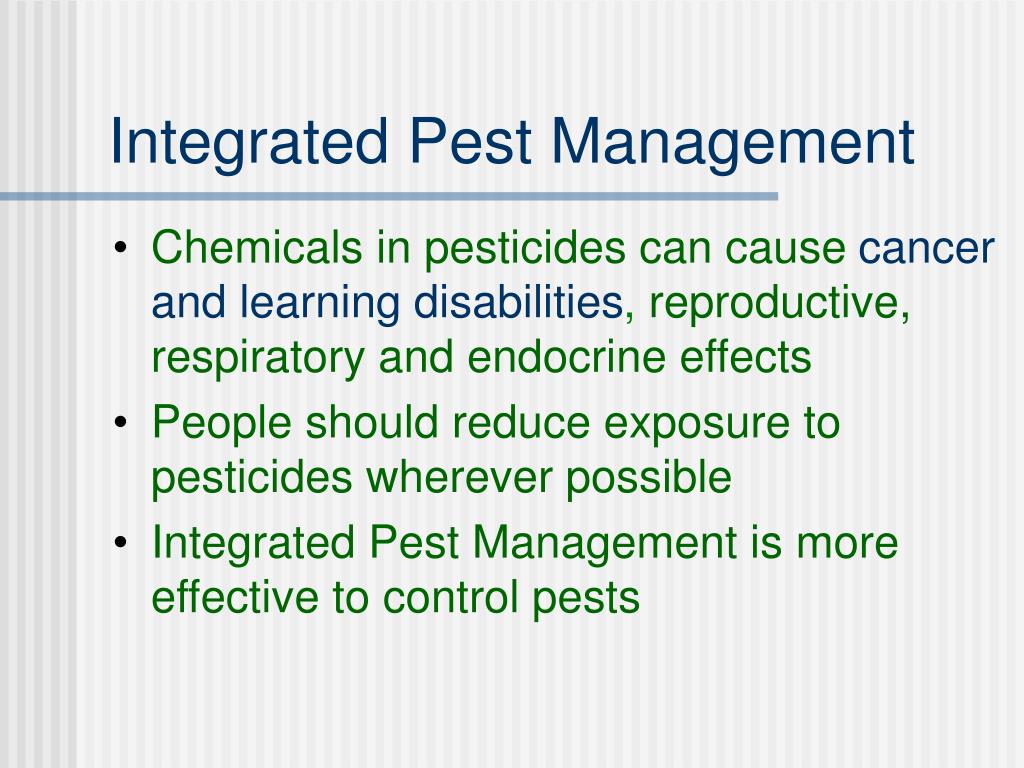 Integrated Pest Management

• Chemicals in pesticides can cause cancer and learning disabilities, reproductive, respiratory and endocrine effects
• People should reduce exposure to pesticides wherever possible
• Integrated Pest Management is more effective to control pests